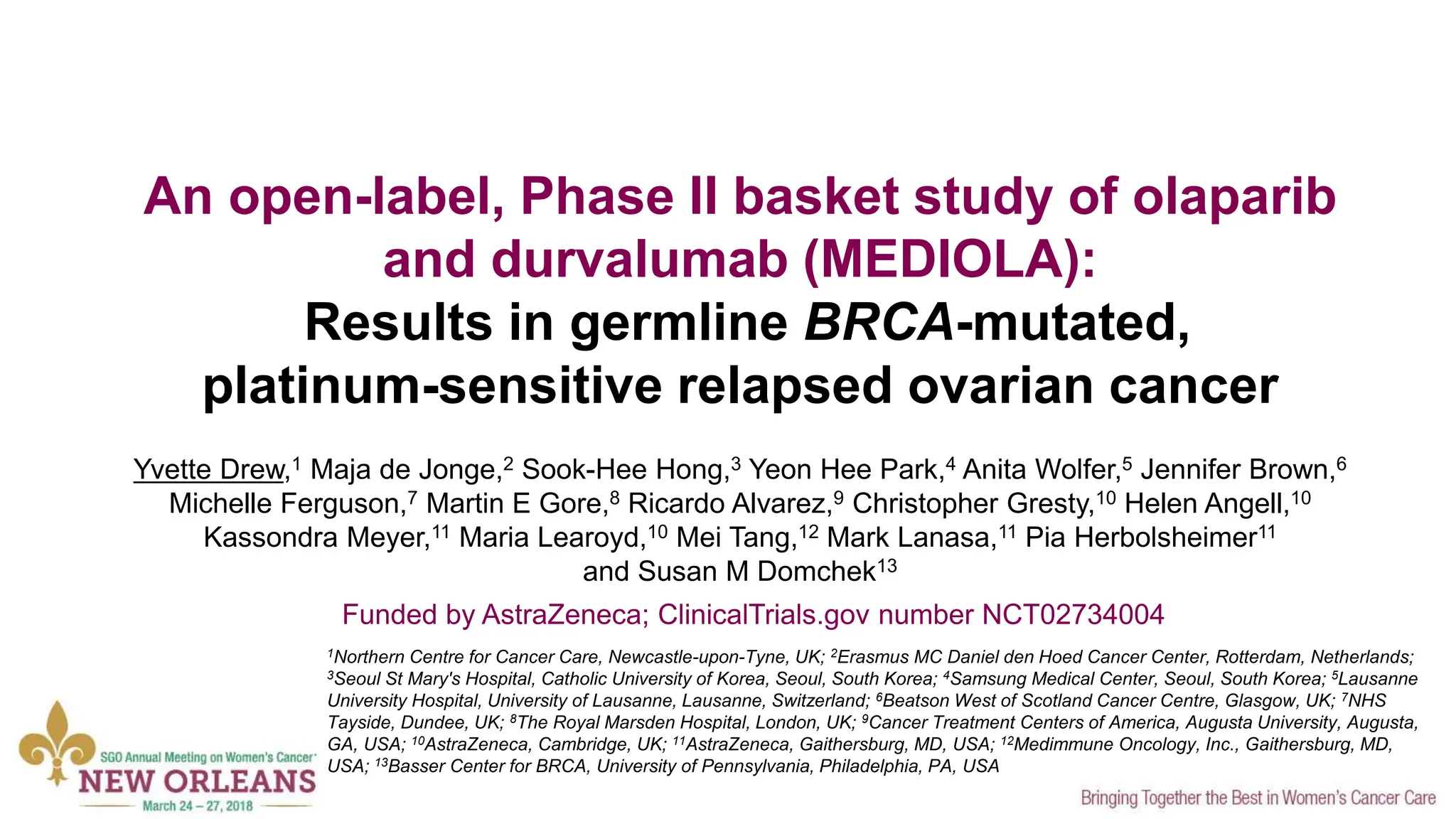 An open-label, Phase II basket study of olaparib and durvalumab (MEDIOLA): Results in germline BRCA-mutated, platinum-sensitive relapsed ovarian cancer

Yvette Drew,$^1$ Maja de Jonge,$^2$ Sook-Hee Hong,$^3$ Yeon Hee Park,$^4$ Anita Wolfer,$^5$ Jennifer Brown,$^6$ Michelle Ferguson,$^7$ Martin E Gore,$^8$ Ricardo Alvarez,$^9$ Christopher Gresty,$^{10}$ Helen Angell,$^{10}$ Kassondra Meyer,$^{11}$ Maria Learoyd,$^{10}$ Mei Tang,$^{12}$ Mark Lanasa,$^{11}$ Pia Herbolsheimer$^{11}$ and Susan M Domchek$^{13}$

Funded by AstraZeneca; ClinicalTrials.gov number NCT02734004

$^1$Northern Centre for Cancer Care, Newcastle-upon-Tyne, UK; $^2$Erasmus MC Daniel den Hoed Cancer Center, Rotterdam, Netherlands; $^3$Seoul St Mary's Hospital, Catholic University of Korea, Seoul, South Korea; $^4$Samsung Medical Center, Seoul, South Korea; $^5$Lausanne University Hospital, University of Lausanne, Lausanne, Switzerland; $^6$Beatson West of Scotland Cancer Centre, Glasgow, UK; $^7$NHS Tayside, Dundee, UK; $^8$The Royal Marsden Hospital, London, UK; $^9$Cancer Treatment Centers of America, Augusta University, Augusta, GA, USA; $^{10}$AstraZeneca, Cambridge, UK; $^{11}$AstraZeneca, Gaithersburg, MD, USA; $^{12}$Medimmune Oncology, Inc., Gaithersburg, MD, USA; $^{13}$Basser Center for BRCA, University of Pennsylvania, Philadelphia, PA, USA

SGO Annual Meeting on Women's Cancer
NEW ORLEANS
March 24 – 27, 2018

Bringing Together the Best in Women's Cancer Care